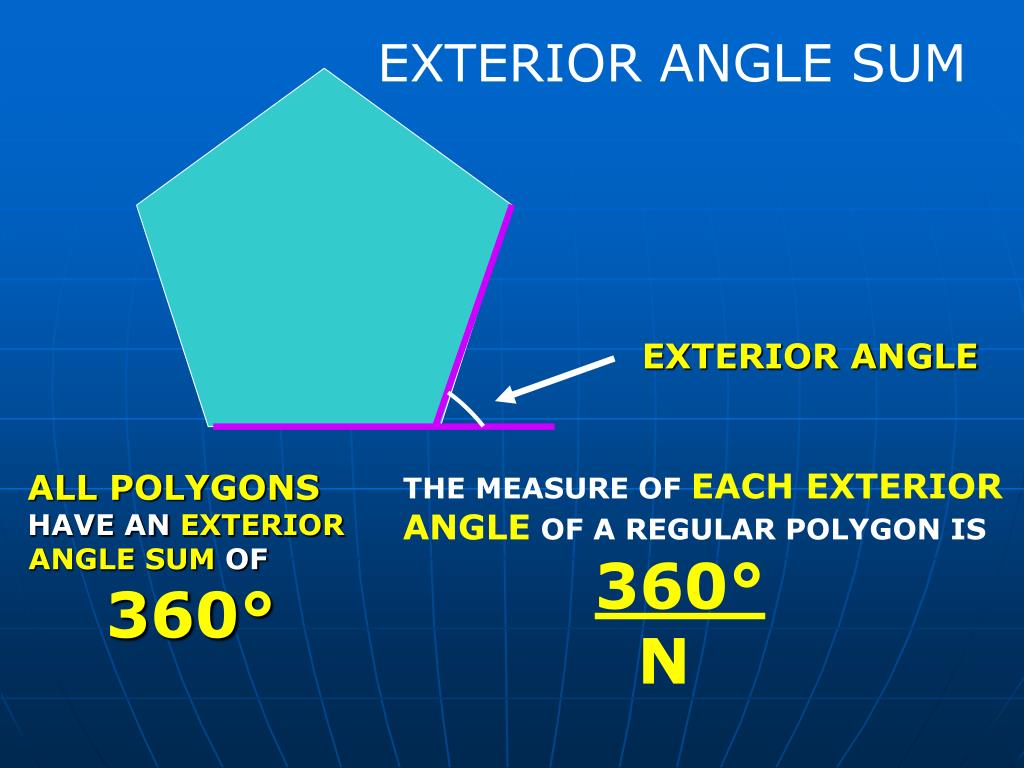 EXTERIOR ANGLE SUM

EXTERIOR ANGLE

ALL POLYGONS HAVE AN EXTERIOR ANGLE SUM OF

360°

THE MEASURE OF EACH EXTERIOR ANGLE OF A REGULAR POLYGON IS

$\frac{360°}{N}$